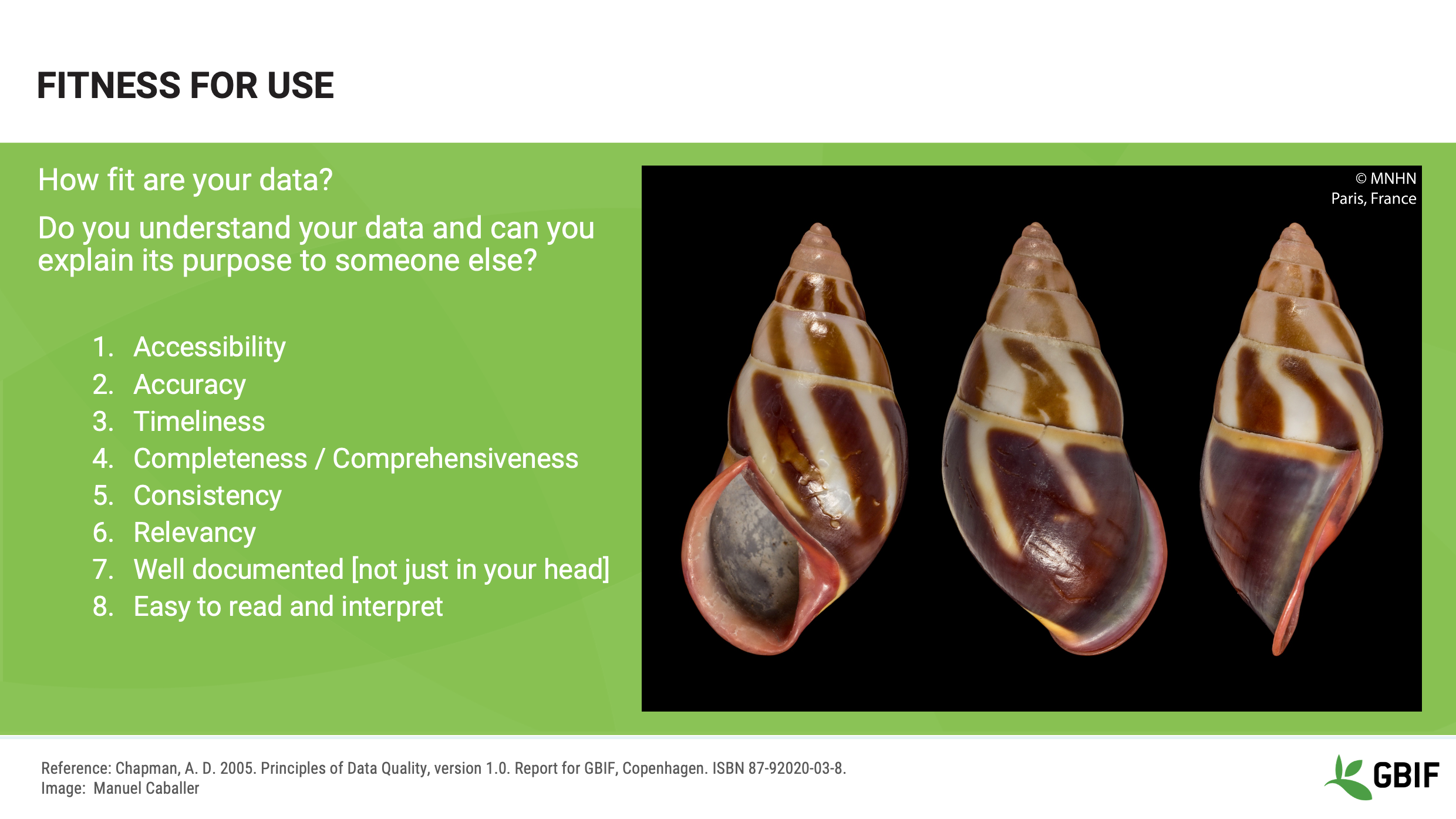 FITNESS FOR USE

How fit are your data?

Do you understand your data and can you explain its purpose to someone else?

1. Accessibility
2. Accuracy
3. Timeliness
4. Completeness / Comprehensiveness
5. Consistency
6. Relevancy
7. Well documented [not just in your head]
8. Easy to read and interpret

© MNHN
Paris, France

Reference: Chapman, A. D. 2005. Principles of Data Quality, version 1.0. Report for GBIF, Copenhagen. ISBN 87-92020-03-8.
Image: Manuel Caballer

GBIF